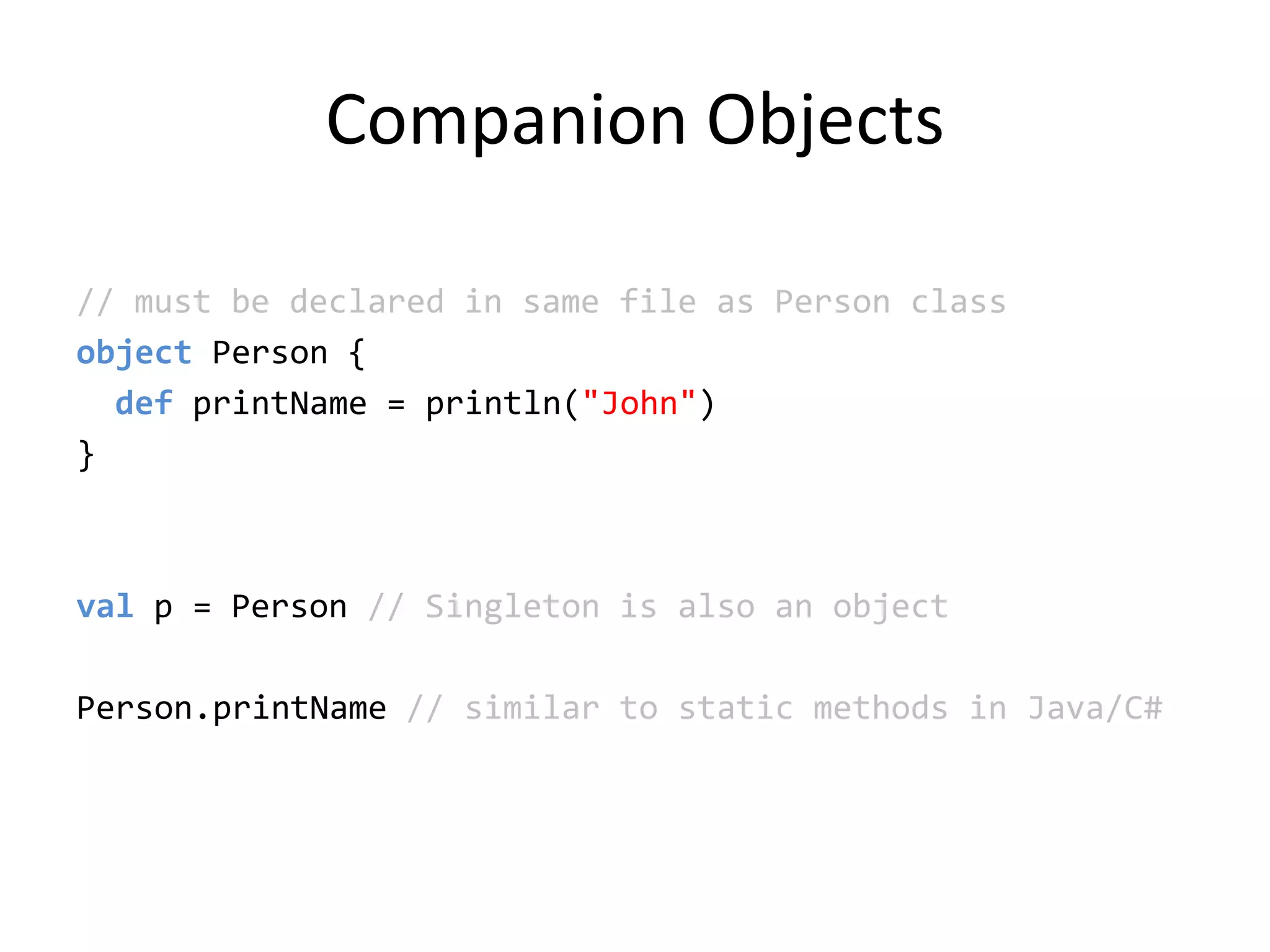 Companion Objects

// must be declared in same file as Person class
object Person {
  def printName = println("John")
}

val p = Person // Singleton is also an object

Person.printName // similar to static methods in Java/C#